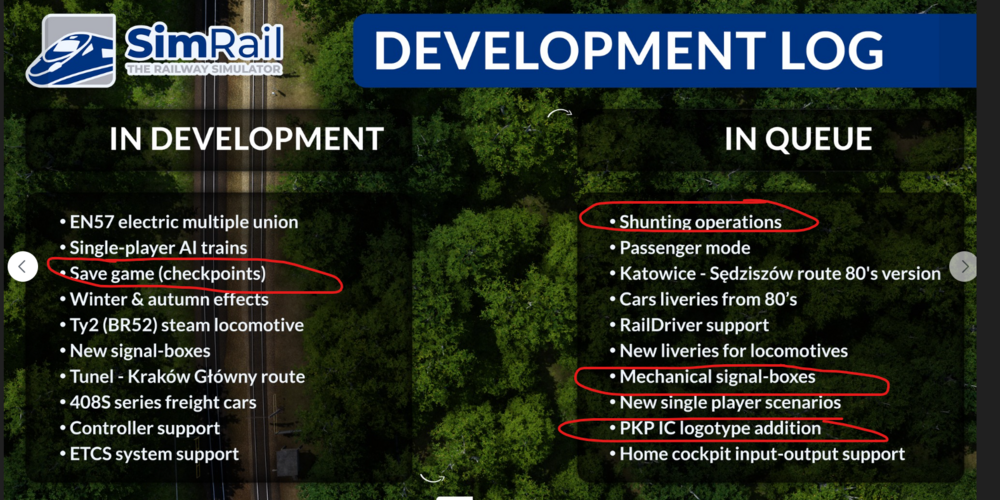 SimRail
THE RAILWAY SIMULATOR

DEVELOPMENT LOG

IN DEVELOPMENT

• EN57 electric multiple union
• Single-player AI trains
• Save game (checkpoints)
• Winter & autumn effects
• Ty2 (BR52) steam locomotive
• New signal-boxes
• Tunel - Kraków Główny route
• 408S series freight cars
• Controller support
• ETCS system support

IN QUEUE

• Shunting operations
• Passenger mode
• Katowice - Sędziszów route 80's version
• Cars liveries from 80's
• RailDriver support
• New liveries for locomotives
• Mechanical signal-boxes
• New single player scenarios
• PKP IC logotype addition
• Home cockpit input-output support